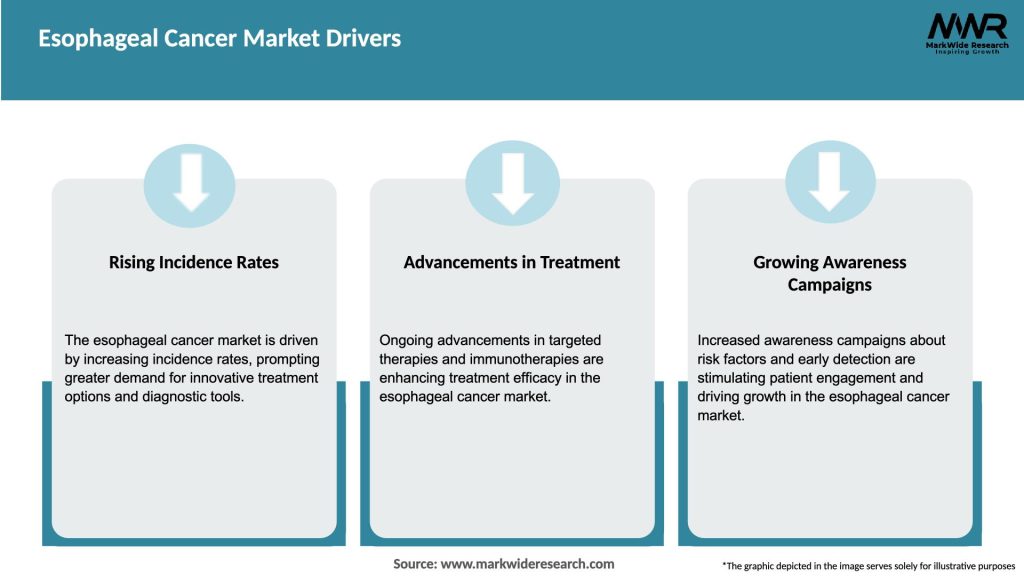 Esophageal Cancer Market Drivers

MWR
MarkWide Research
Inspiring Growth

Rising Incidence Rates

The esophageal cancer market is driven by increasing incidence rates, prompting greater demand for innovative treatment options and diagnostic tools.

Advancements in Treatment

Ongoing advancements in targeted therapies and immunotherapies are enhancing treatment efficacy in the esophageal cancer market.

Growing Awareness Campaigns

Increased awareness campaigns about risk factors and early detection are stimulating patient engagement and driving growth in the esophageal cancer market.

Source: www.markwideresearch.com

*The graphic depicted in the image serves solely for illustrative purposes